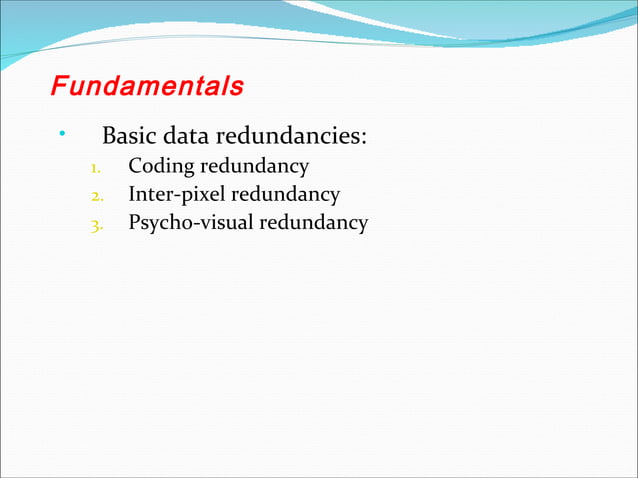 Fundamentals

• Basic data redundancies:
1. Coding redundancy
2. Inter-pixel redundancy
3. Psycho-visual redundancy